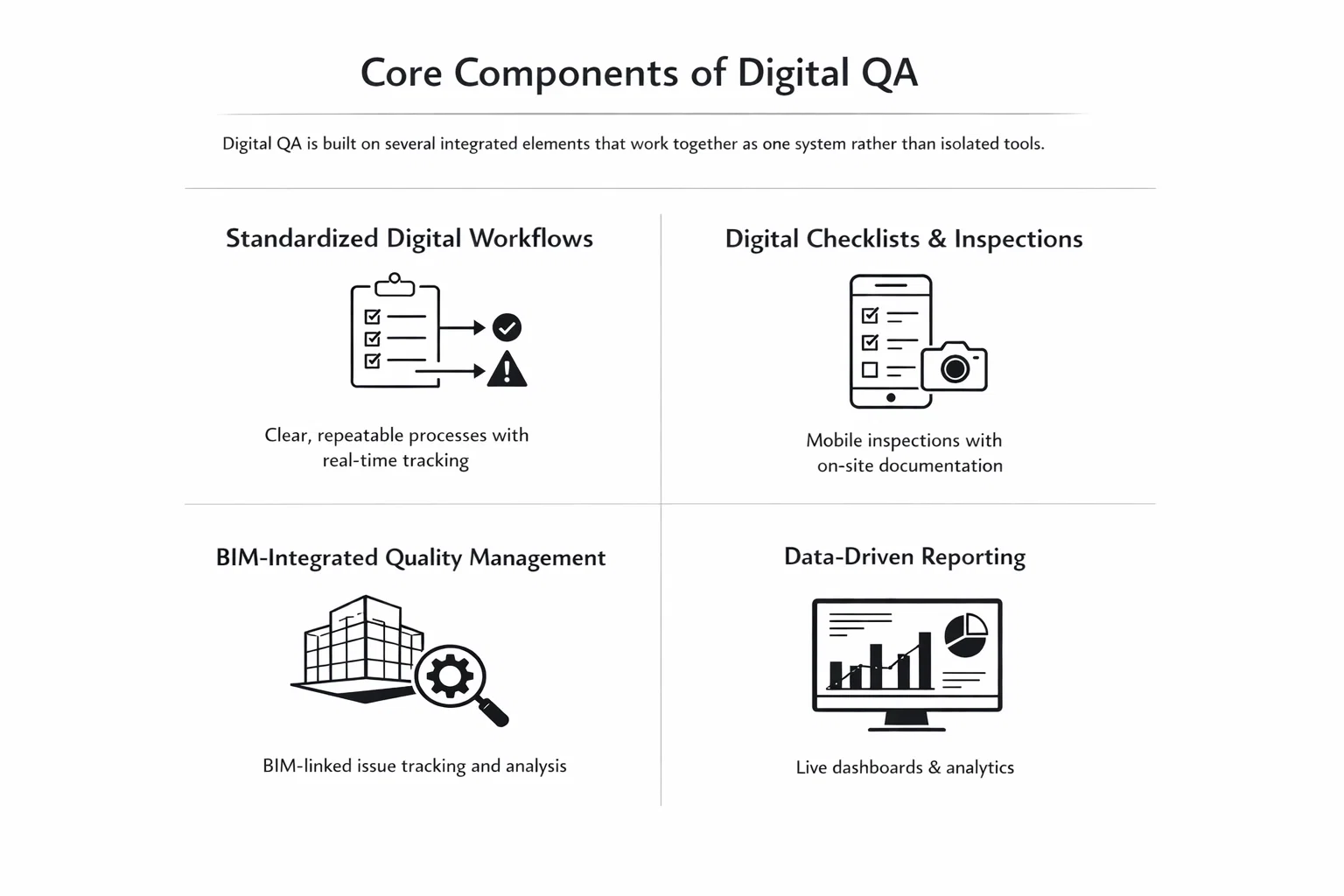 Core Components of Digital QA

Digital QA is built on several integrated elements that work together as one system rather than isolated tools.

Standardized Digital Workflows

Clear, repeatable processes with real-time tracking

Digital Checklists & Inspections

Mobile inspections with on-site documentation

BIM-Integrated Quality Management

BIM-linked issue tracking and analysis

Data-Driven Reporting

Live dashboards & analytics